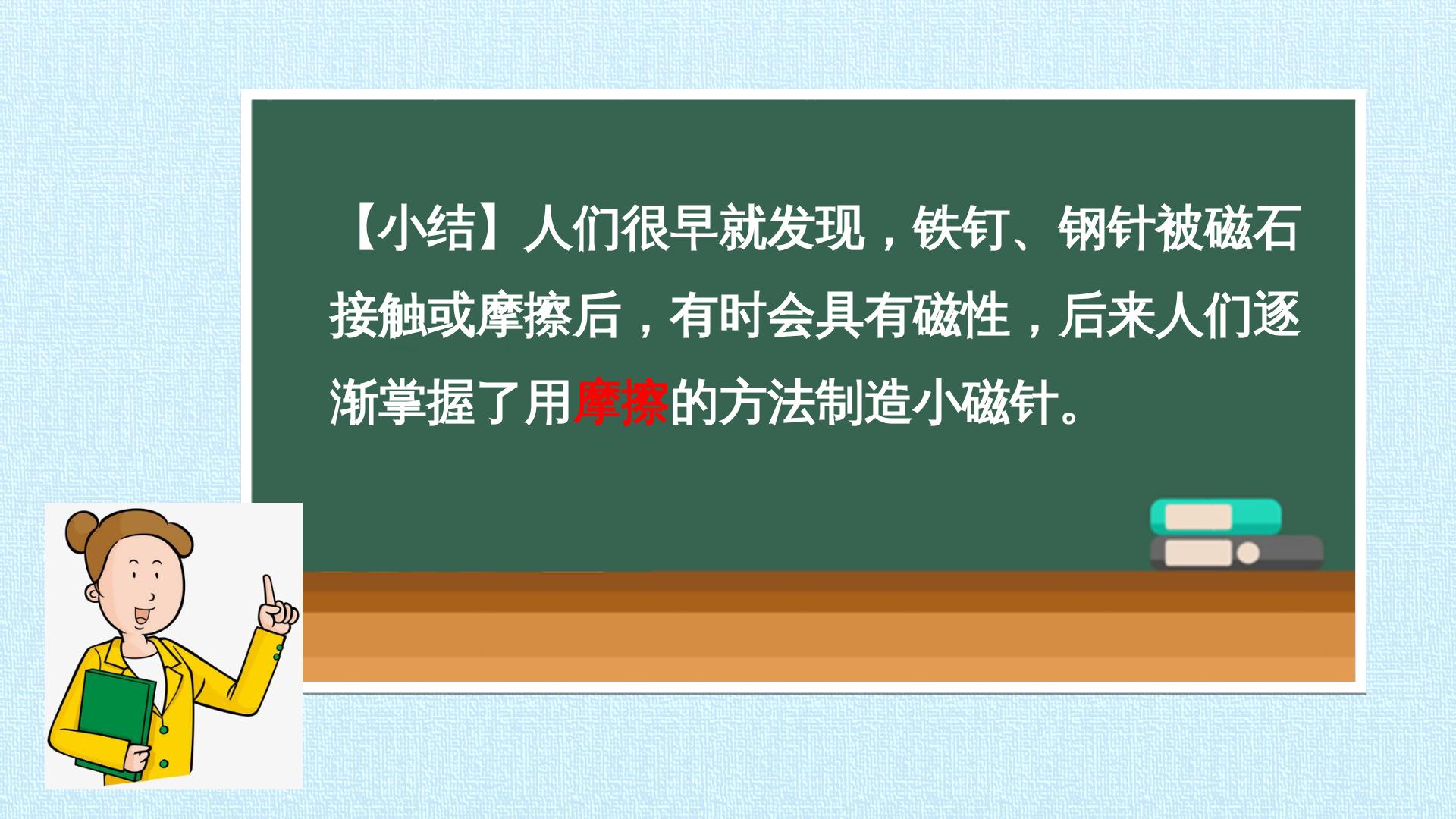 【小结】人们很早就发现，铁钉、钢针被磁石接触或摩擦后，有时会具有磁性，后来人们逐渐掌握了用摩擦的方法制造小磁针。